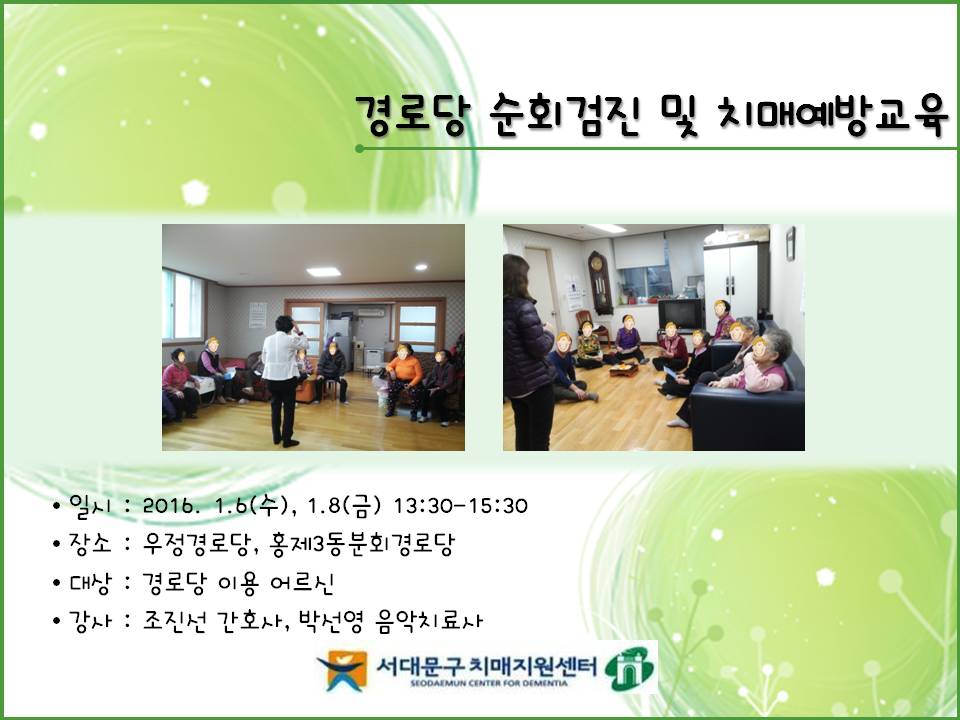 경로당 순회검진 및 치매예방교육

• 일시 : 2016. 1.6(수), 1.8(금) 13:30-15:30
• 장소 : 우정경로당, 홍제3동분회경로당
• 대상 : 경로당 이용 어르신
• 강사 : 조진선 간호사, 박선영 음악치료사

서대문구 치매지원센터
SEODAEMUN CENTER FOR DEMENTIA